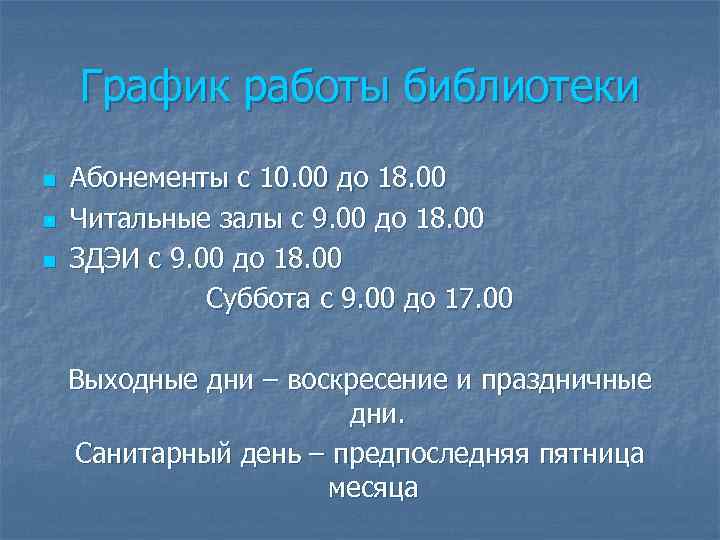 График работы библиотеки

- Абонементы с 10.00 до 18.00
- Читальные залы с 9.00 до 18.00
- ЗДЭИ с 9.00 до 18.00

Суббота с 9.00 до 17.00

Выходные дни – воскресение и праздничные дни.

Санитарный день – предпоследняя пятница месяца